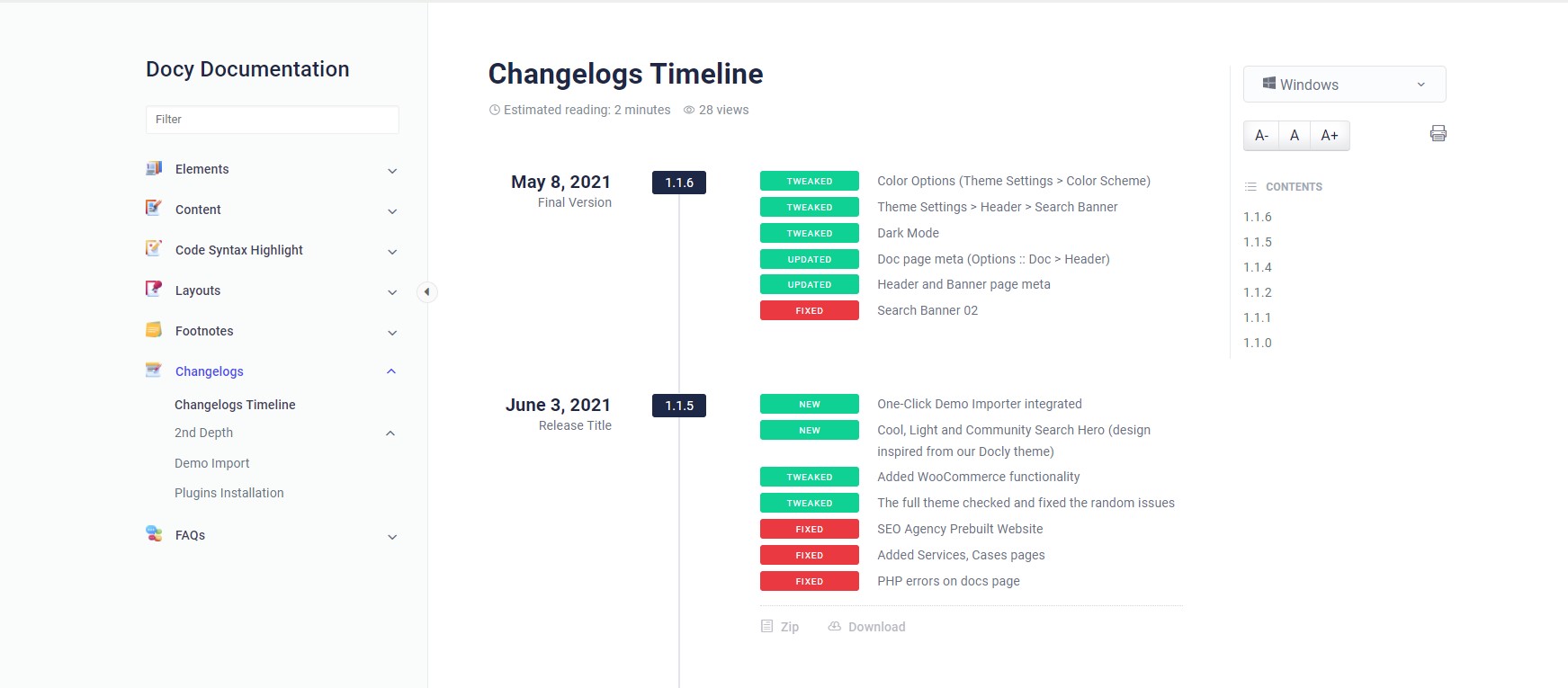 Docy Documentation

Filter

Elements

Content

Code Syntax Highlight

Layouts

Footnotes

Changelogs

Changelogs Timeline

2nd Depth

Demo Import

Plugins Installation

FAQs

Changelogs Timeline

Estimated reading: 2 minutes 28 views

May 8, 2021
Final Version

1.1.6

TWEAKED Color Options (Theme Settings > Color Scheme)

TWEAKED Theme Settings > Header > Search Banner

TWEAKED Dark Mode

UPDATED Doc page meta (Options :: Doc > Header)

UPDATED Header and Banner page meta

FIXED Search Banner 02

June 3, 2021
Release Title

1.1.5

NEW One-Click Demo Importer integrated

NEW Cool, Light and Community Search Hero (design inspired from our Docly theme)

TWEAKED Added WooCommerce functionality

TWEAKED The full theme checked and fixed the random issues

FIXED SEO Agency Prebuilt Website

FIXED Added Services, Cases pages

FIXED PHP errors on docs page

Zip Download

Windows

A- A A+

CONTENTS

1.1.6

1.1.5

1.1.4

1.1.2

1.1.1

1.1.0